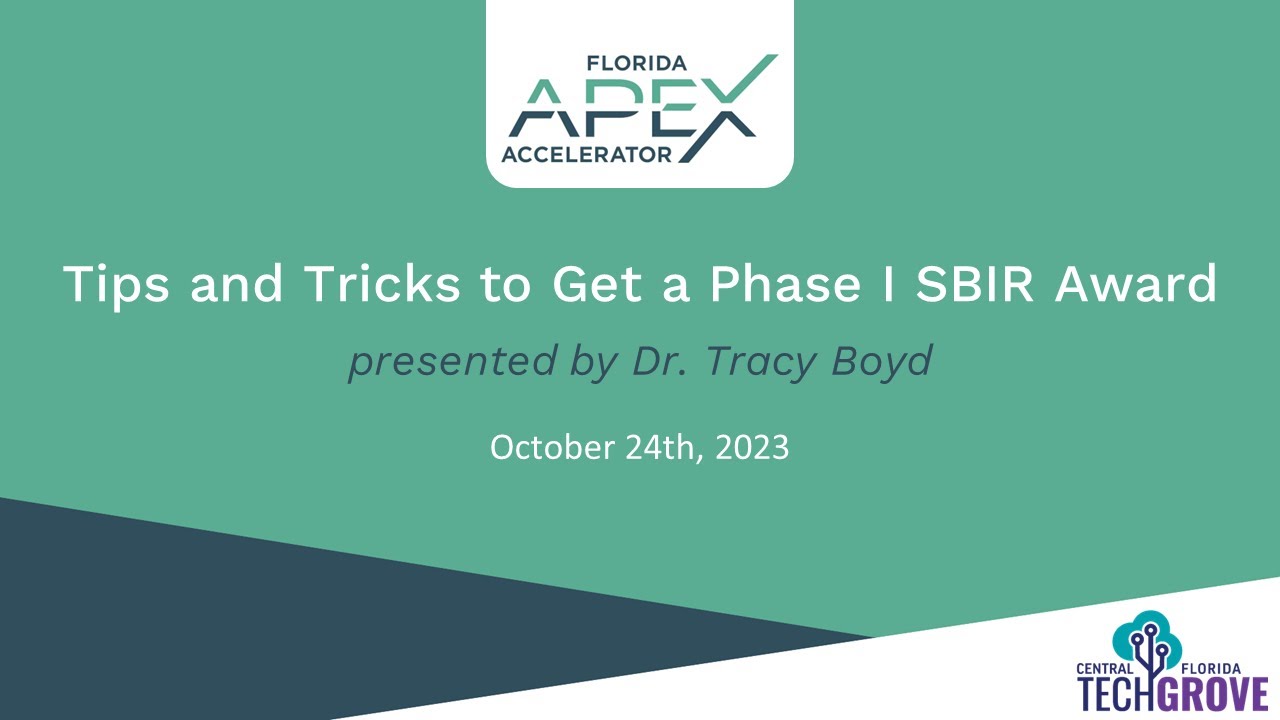 FLORIDA
APEX
ACCELERATOR

Tips and Tricks to Get a Phase I SBIR Award

presented by Dr. Tracy Boyd

October 24th, 2023

CENTRAL FLORIDA
TECHGROVE